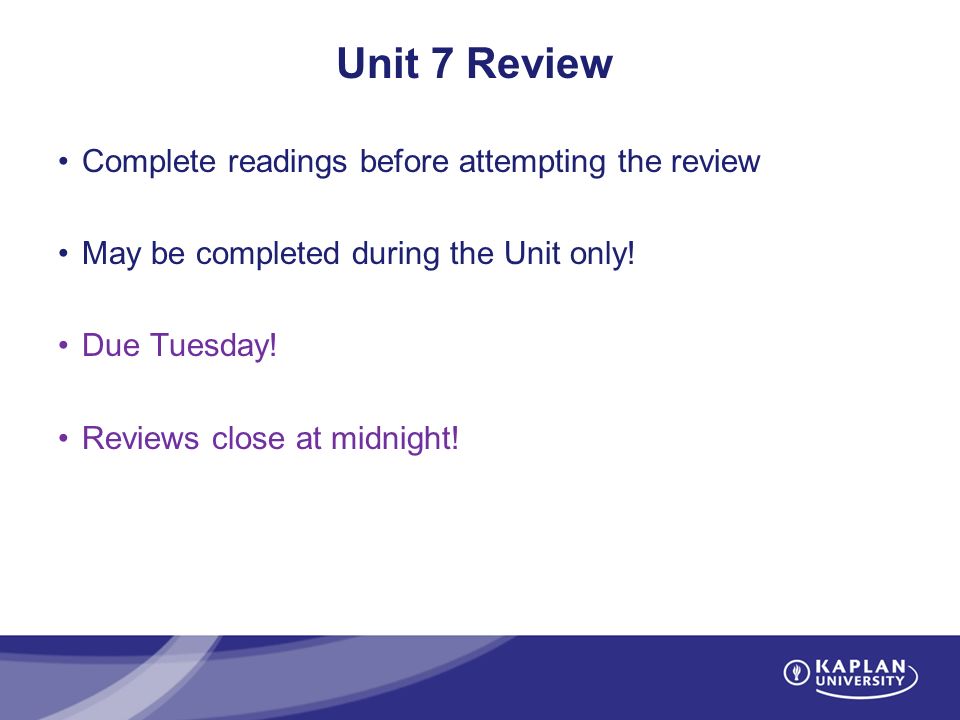 Unit 7 Review

• Complete readings before attempting the review

• May be completed during the Unit only!

• Due Tuesday!

• Reviews close at midnight!

KAPLAN UNIVERSITY